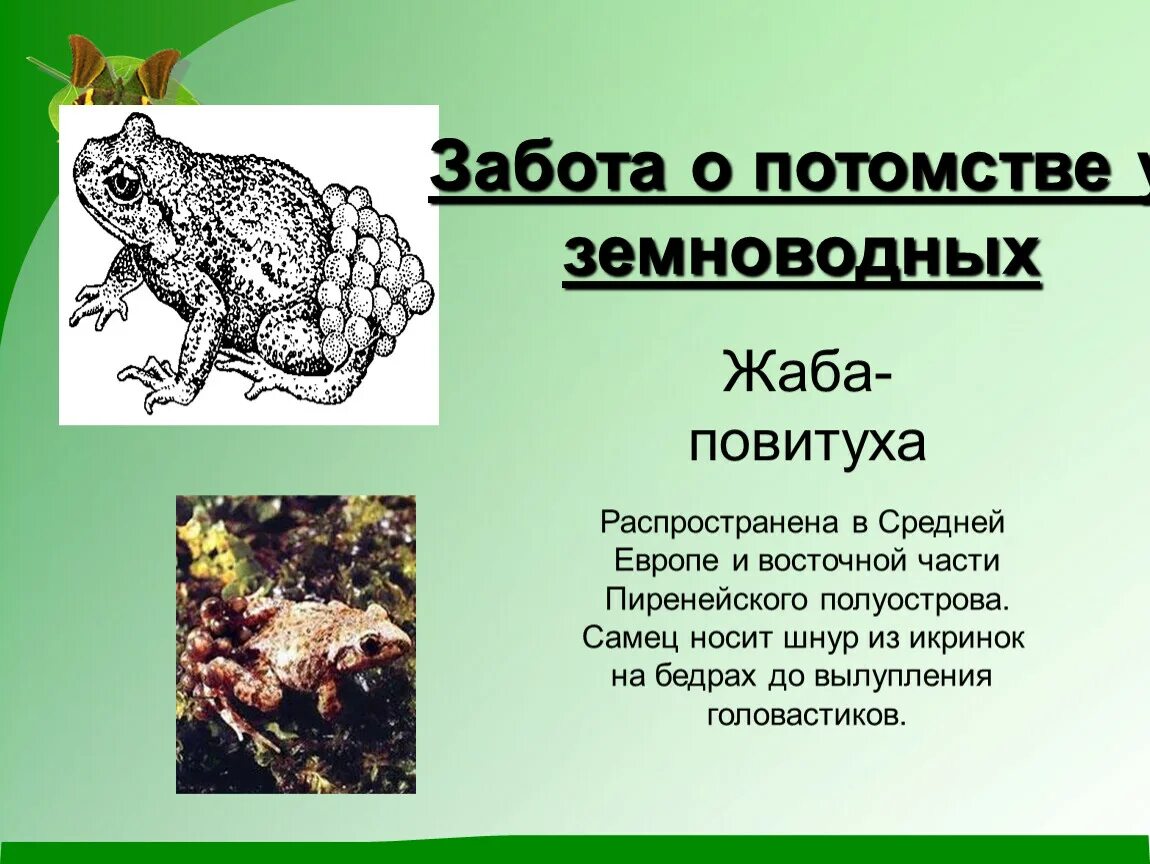 Забота о потомстве у земноводных

Жаба-повитуха

Распространена в Средней Европе и восточной части Пиренейского полуострова. Самец носит шнур из икринок на бедрах до вылупления головастиков.